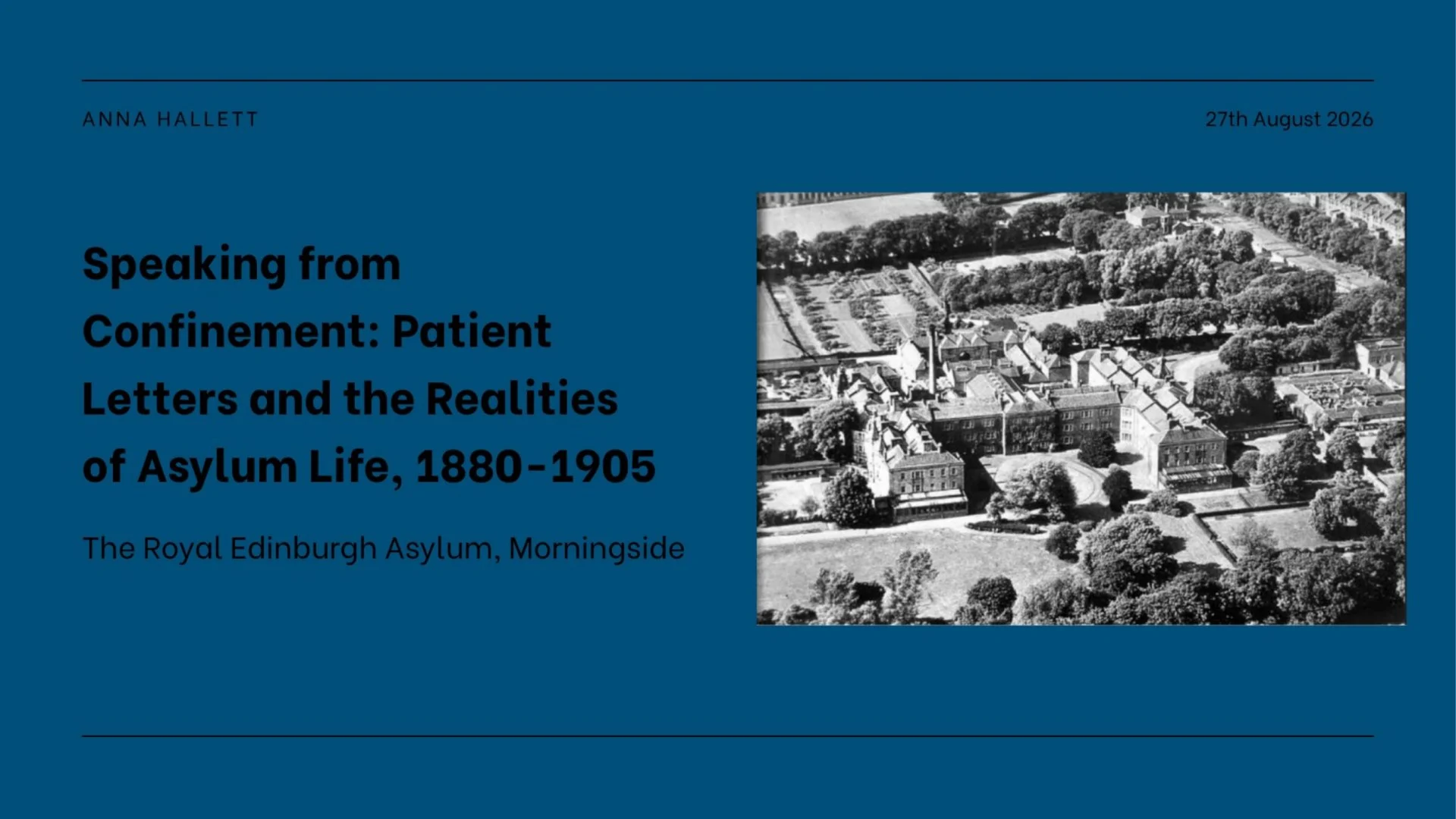 ANNA HALLETT

27th August 2026

Speaking from Confinement: Patient Letters and the Realities of Asylum Life, 1880-1905

The Royal Edinburgh Asylum, Morningside